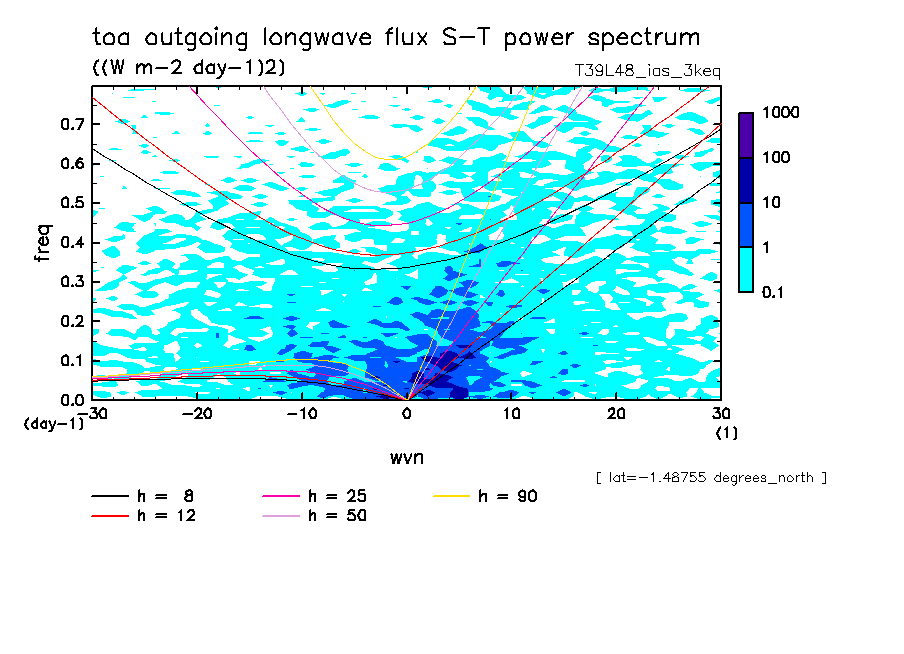 toa outgoing longwave flux S-T power spectrum
((W m-2 day-1)2)
T39L48_ias_3keq

freq
0.7
0.6
0.5
0.4
0.3
0.2
0.1
0.0
(day-1)
-30
-20
-10
0
10
20
30
(1)
wvn

1000
100
10
1
0.1

[ lat=-1.48755 degrees_north ]

h = 8
h = 12
h = 25
h = 50
h = 90